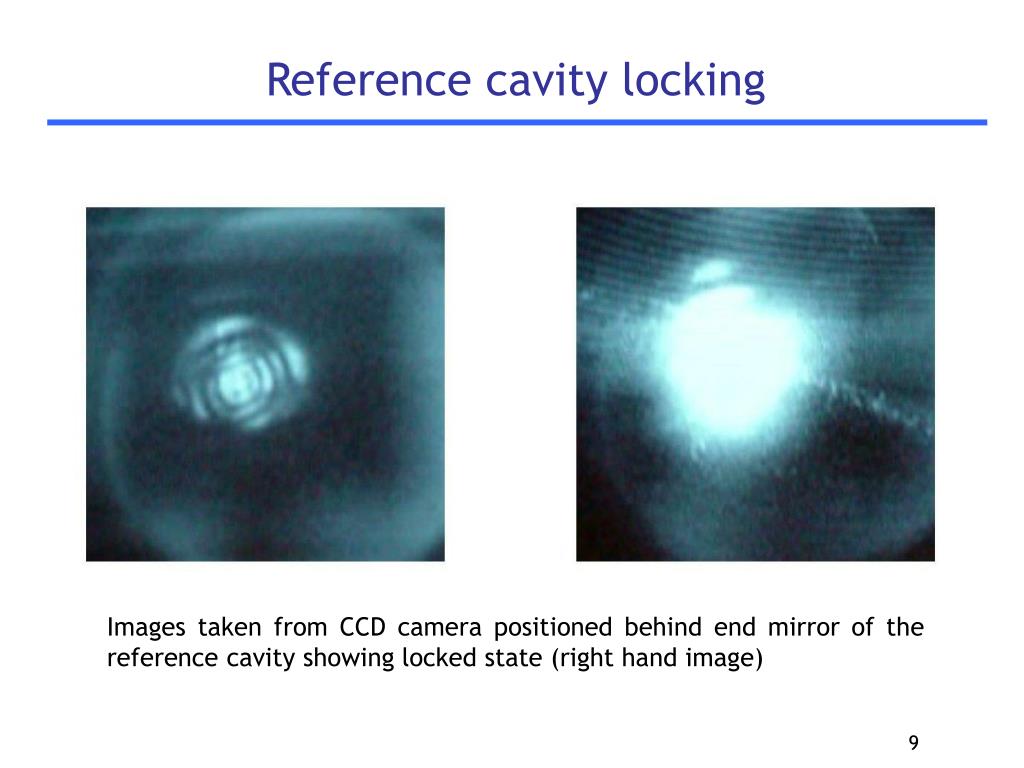 Reference cavity locking

Images taken from CCD camera positioned behind end mirror of the reference cavity showing locked state (right hand image)

9